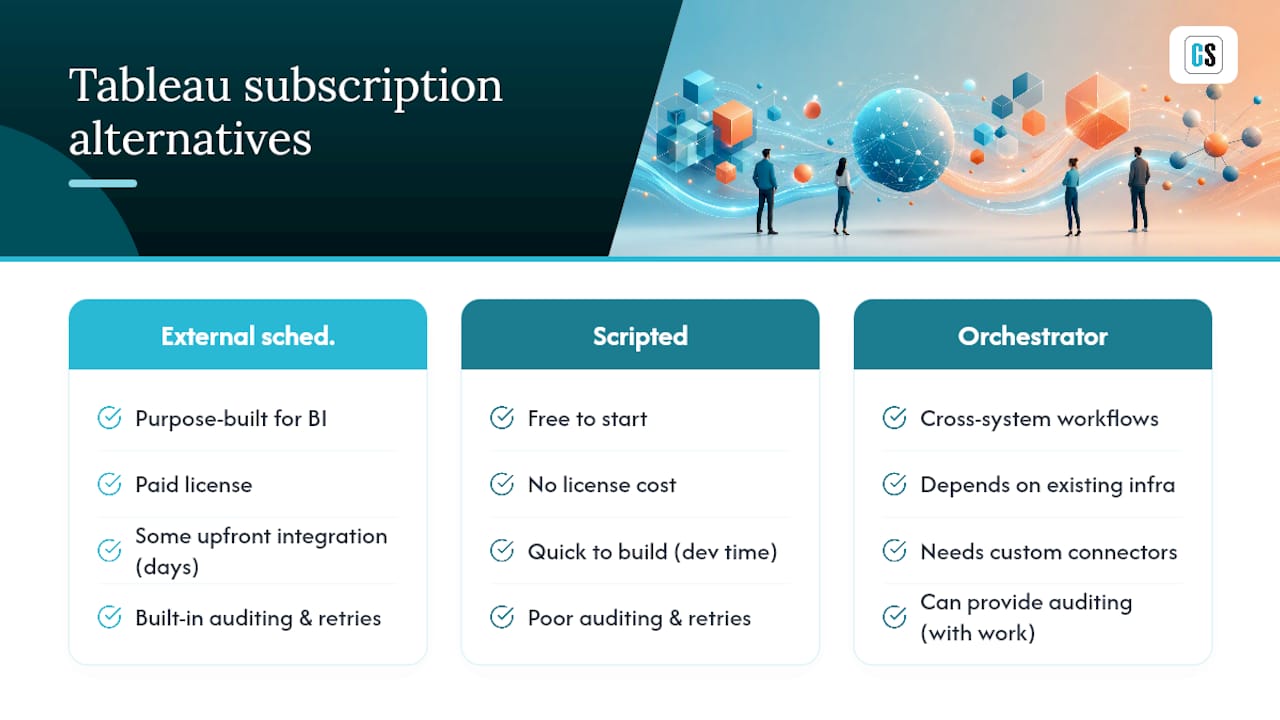 Tableau subscription alternatives

GS

External sched.

Purpose-built for BI

Paid license

Some upfront integration (days)

Built-in auditing & retries

Scripted

Free to start

No license cost

Quick to build (dev time)

Poor auditing & retries

Orchestrator

Cross-system workflows

Depends on existing infra

Needs custom connectors

Can provide auditing (with work)